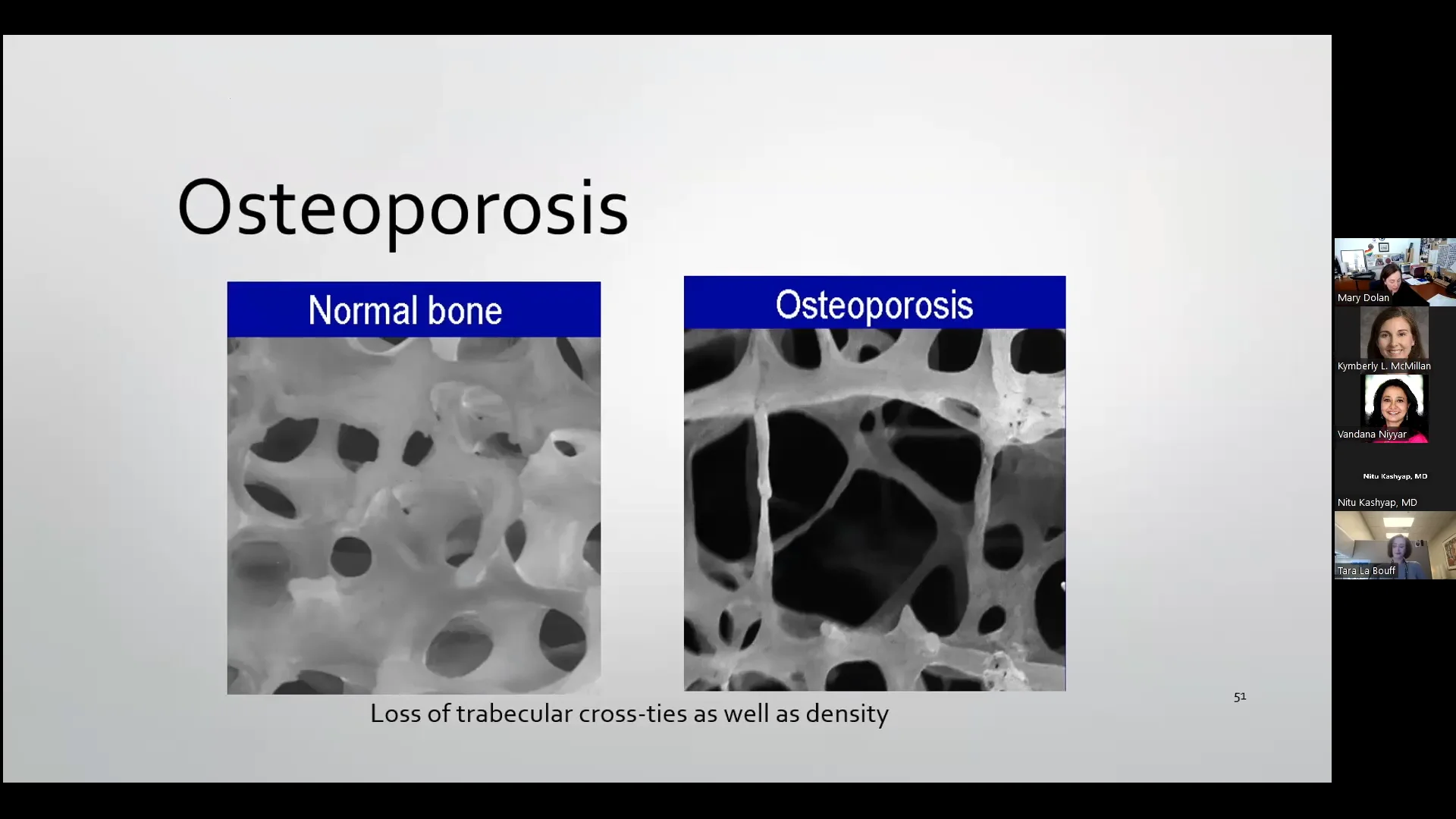 Osteoporosis

Normal bone

Osteoporosis

Loss of trabecular cross-ties as well as density

51

Mary Dolan

Kymberly L. McMillan

Vandana Niyyar

Nitu Kashyap, MD

Nitu Kashyap, MD

Tara La Bouff